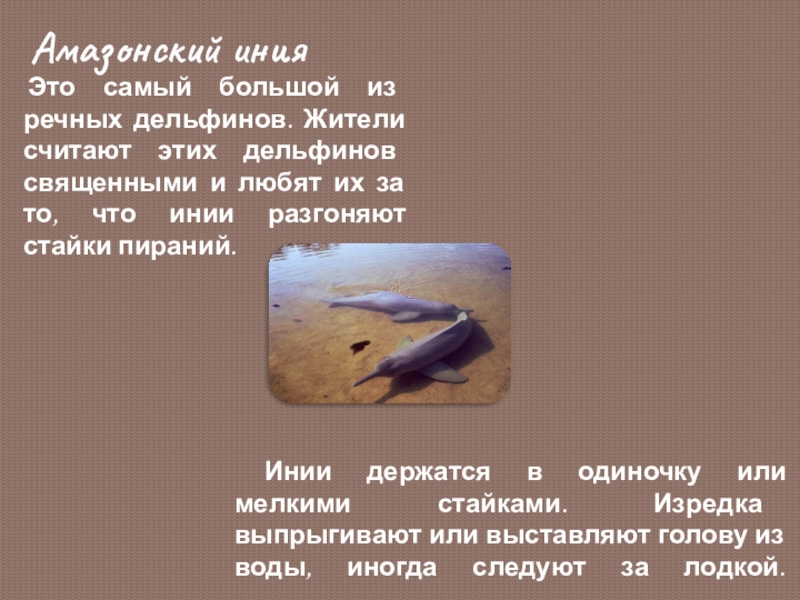 Амазонский иния

Это самый большой из речных дельфинов. Жители считают этих дельфинов священными и любят их за то, что инии разгоняют стайки пираний.

Инии держатся в одиночку или мелкими стайками. Изредка выпрыгивают или выставляют голову из воды, иногда следуют за лодкой.